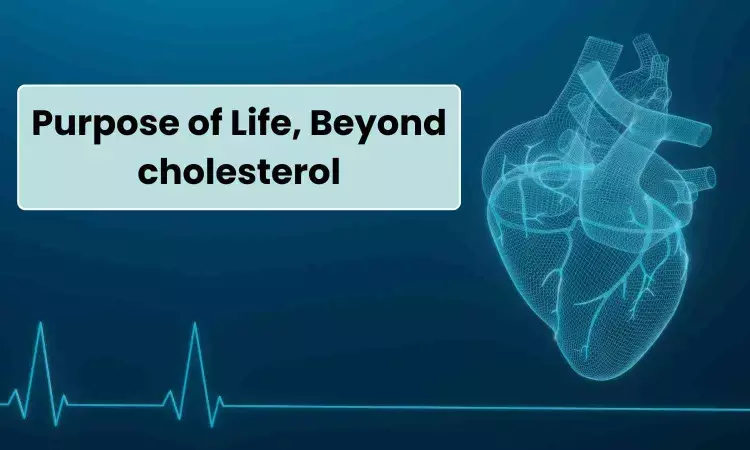 Purpose of Life, Beyond cholesterol